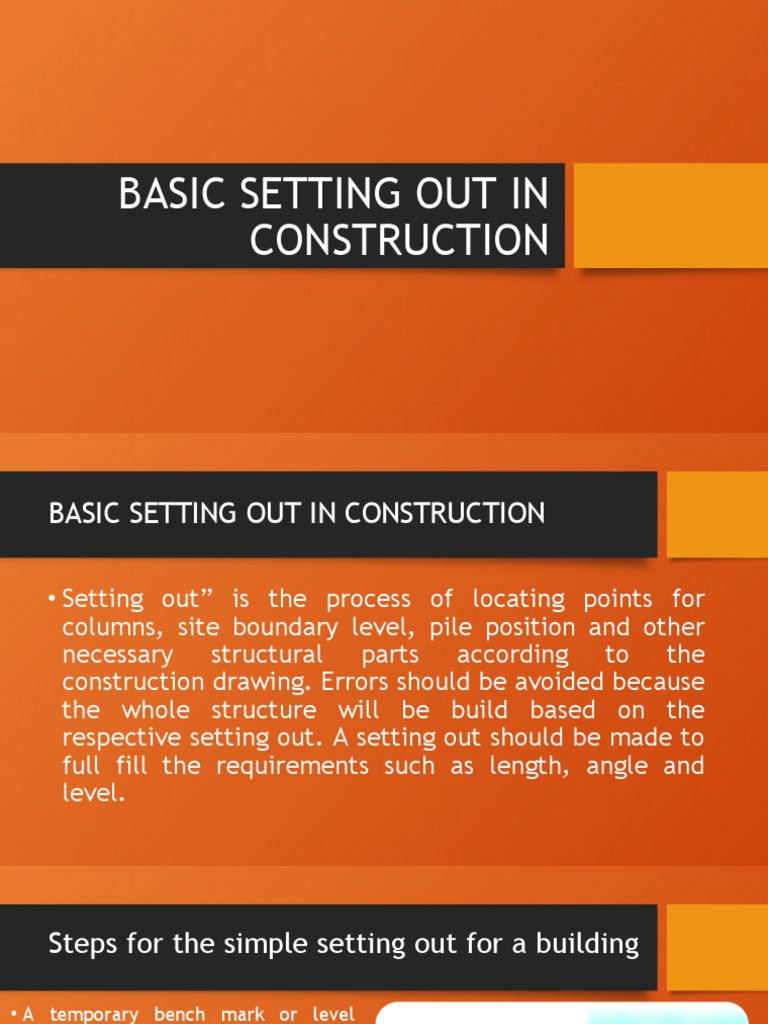 BASIC SETTING OUT IN CONSTRUCTION

BASIC SETTING OUT IN CONSTRUCTION

• Setting out” is the process of locating points for columns, site boundary level, pile position and other necessary structural parts according to the construction drawing. Errors should be avoided because the whole structure will be build based on the respective setting out. A setting out should be made to full fill the requirements such as length, angle and level.

Steps for the simple setting out for a building

• A temporary bench mark or level